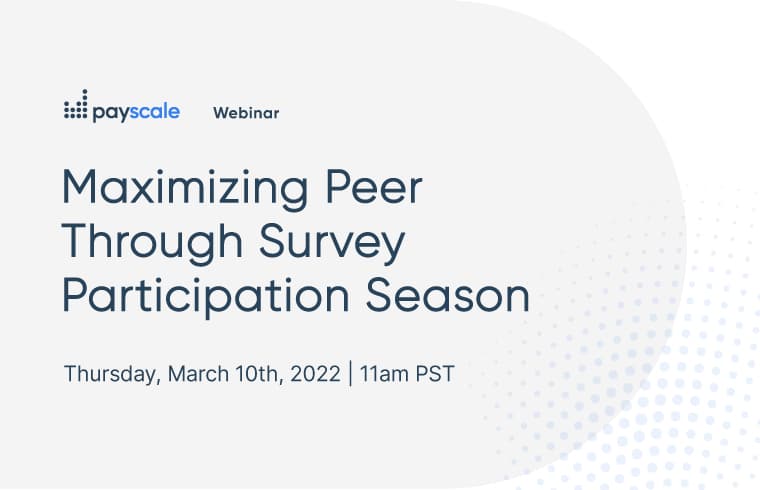 payscale Webinar

Maximizing Peer Through Survey Participation Season

Thursday, March 10th, 2022 | 11am PST